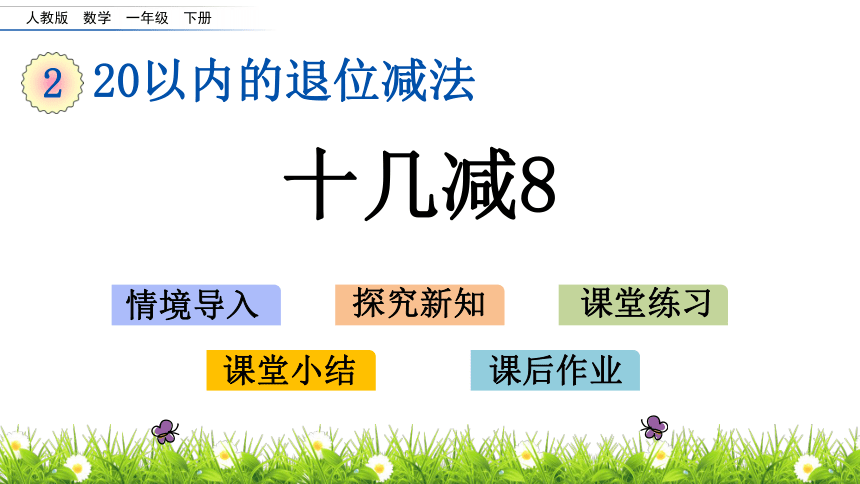 人教版 数学 一年级 下册

2 20以内的退位减法

十几减8

情境导入

探究新知

课堂练习

课堂小结

课后作业